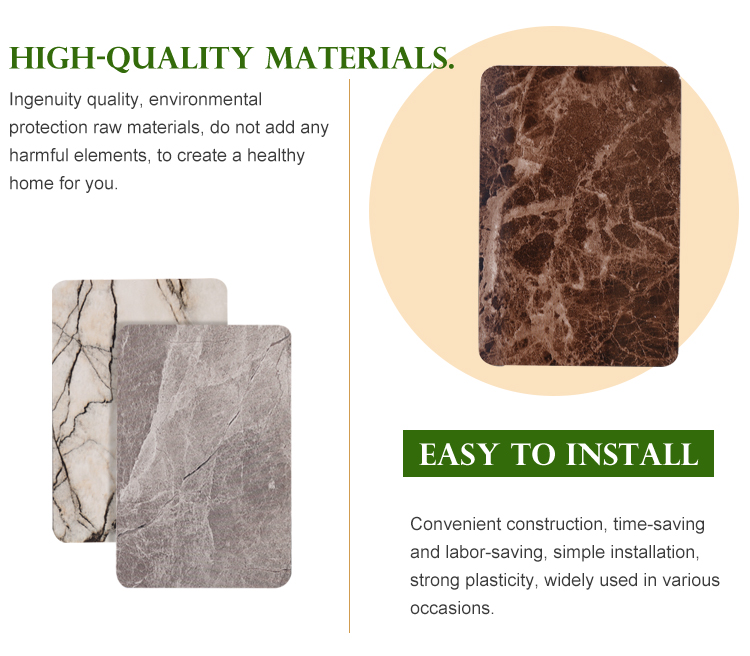 HIGH-QUALITY MATERIALS.

Ingenuity quality, environmental protection raw materials, do not add any harmful elements, to create a healthy home for you.

EASY TO INSTALL

Convenient construction, time-saving and labor-saving, simple installation, strong plasticity, widely used in various occasions.